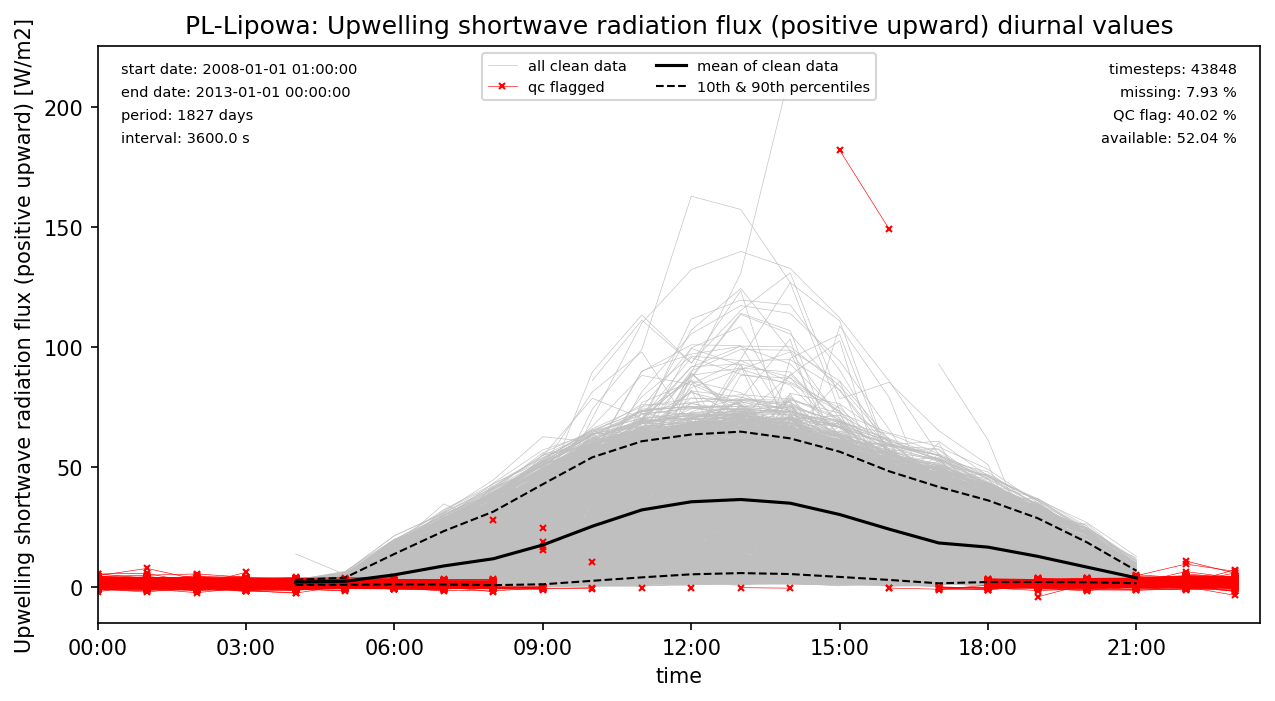 PL-Lipowa: Upwelling shortwave radiation flux (positive upward) diurnal values

start date: 2008-01-01 01:00:00
end date: 2013-01-01 00:00:00
period: 1827 days
interval: 3600.0 s

all clean data
qc flagged
mean of clean data
10th & 90th percentiles

timesteps: 43848
missing: 7.93 %
QC flag: 40.02 %
available: 52.04 %

Upwelling shortwave radiation flux (positive upward) [W/m2]

200
150
100
50
0

00:00
03:00
06:00
09:00
12:00
15:00
18:00
21:00

time